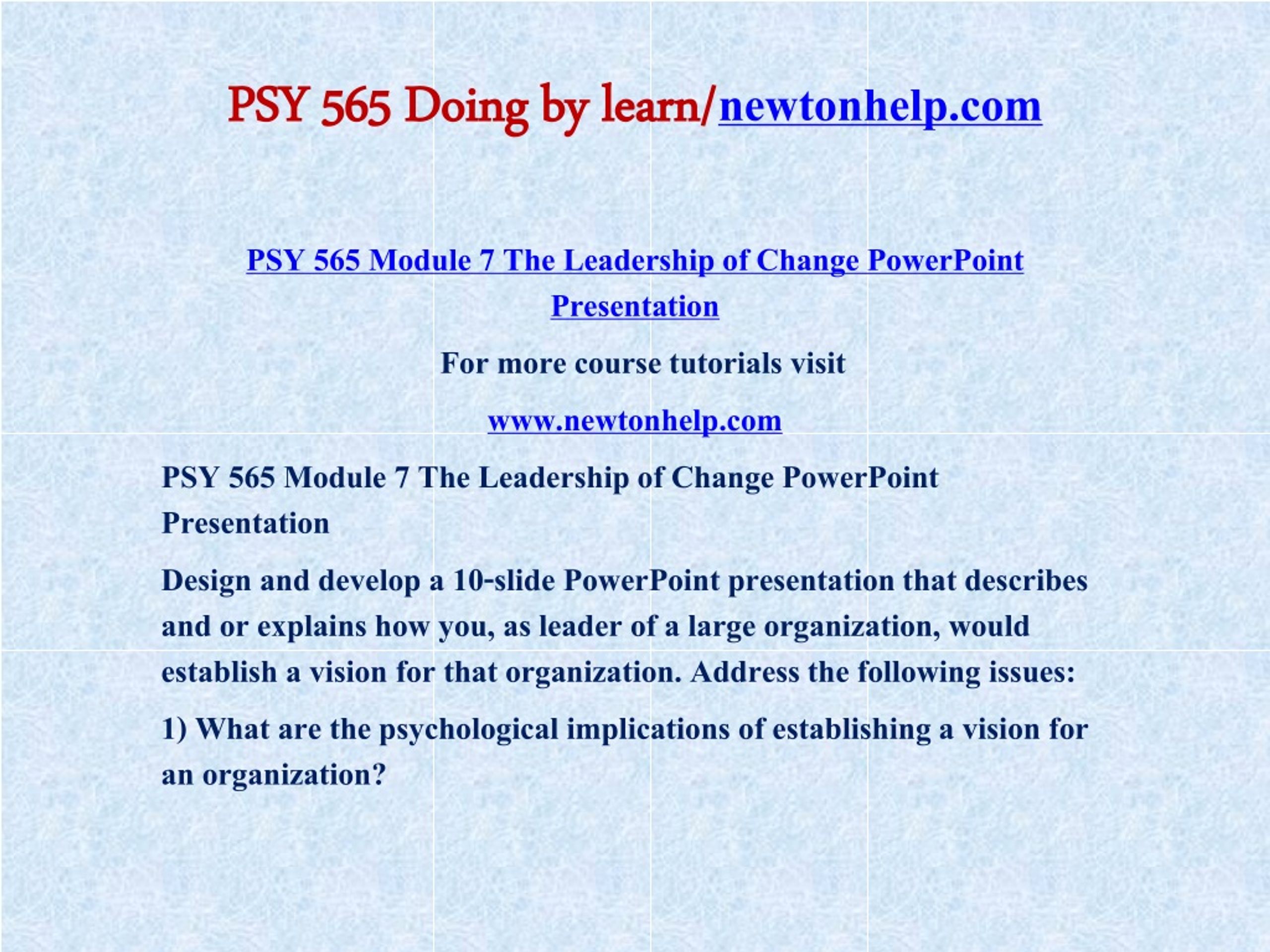 PSY 565 Doing by learn/newtonhelp.com

PSY 565 Module 7 The Leadership of Change PowerPoint Presentation

For more course tutorials visit

www.newtonhelp.com

PSY 565 Module 7 The Leadership of Change PowerPoint Presentation

Design and develop a 10-slide PowerPoint presentation that describes and or explains how you, as leader of a large organization, would establish a vision for that organization. Address the following issues:

1) What are the psychological implications of establishing a vision for an organization?